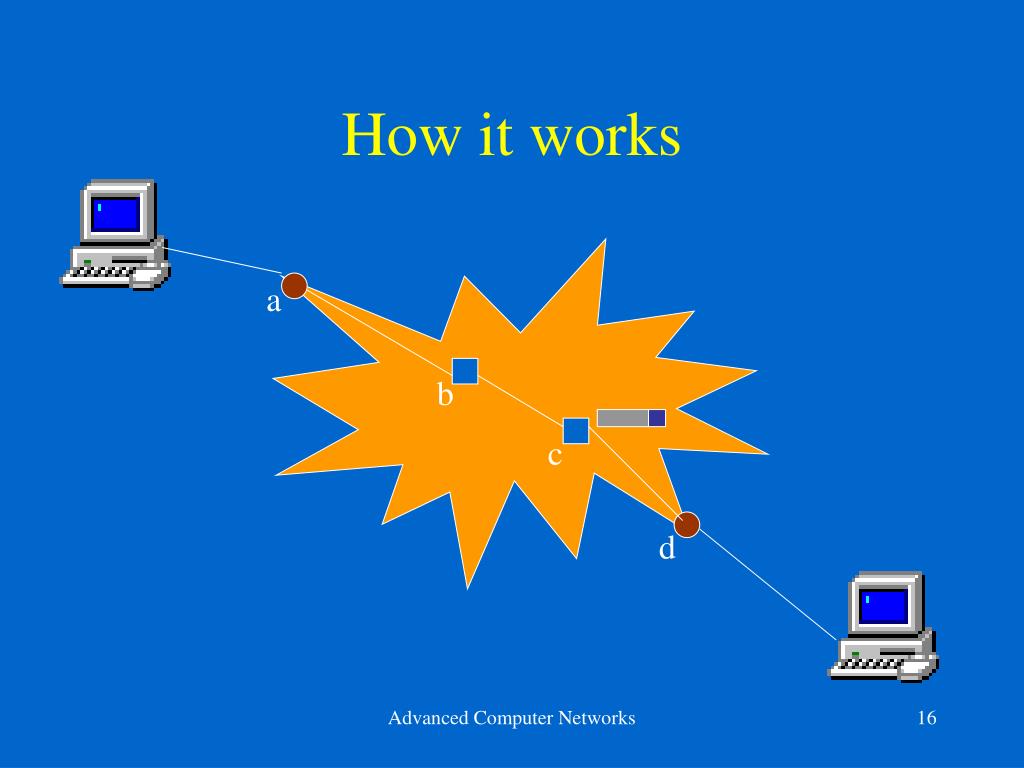 How it works

a

b

c

d

Advanced Computer Networks

16